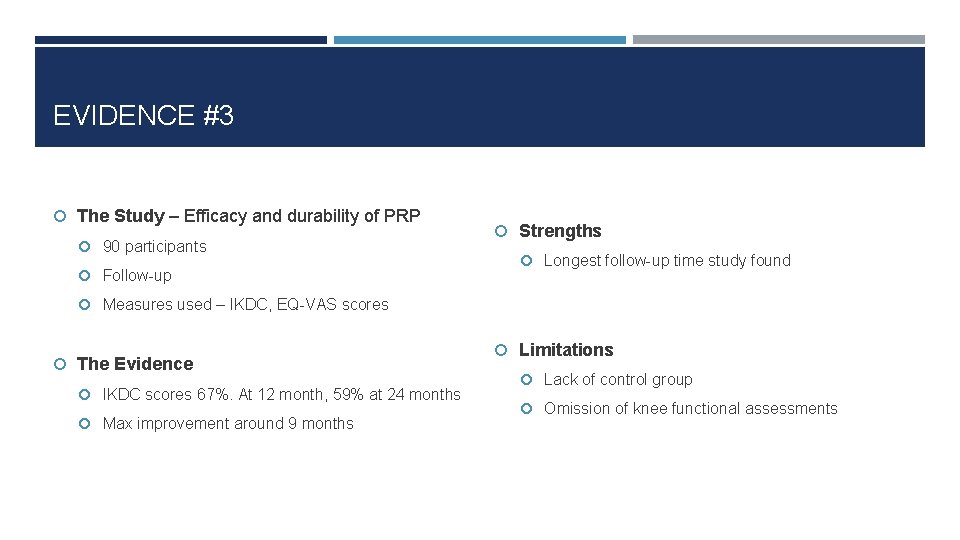 EVIDENCE #3

The Study – Efficacy and durability of PRP

90 participants

Follow-up

Measures used – IKDC, EQ-VAS scores

The Evidence

IKDC scores 67%. At 12 month, 59% at 24 months

Max improvement around 9 months

Strengths

Longest follow-up time study found

Limitations

Lack of control group

Omission of knee functional assessments